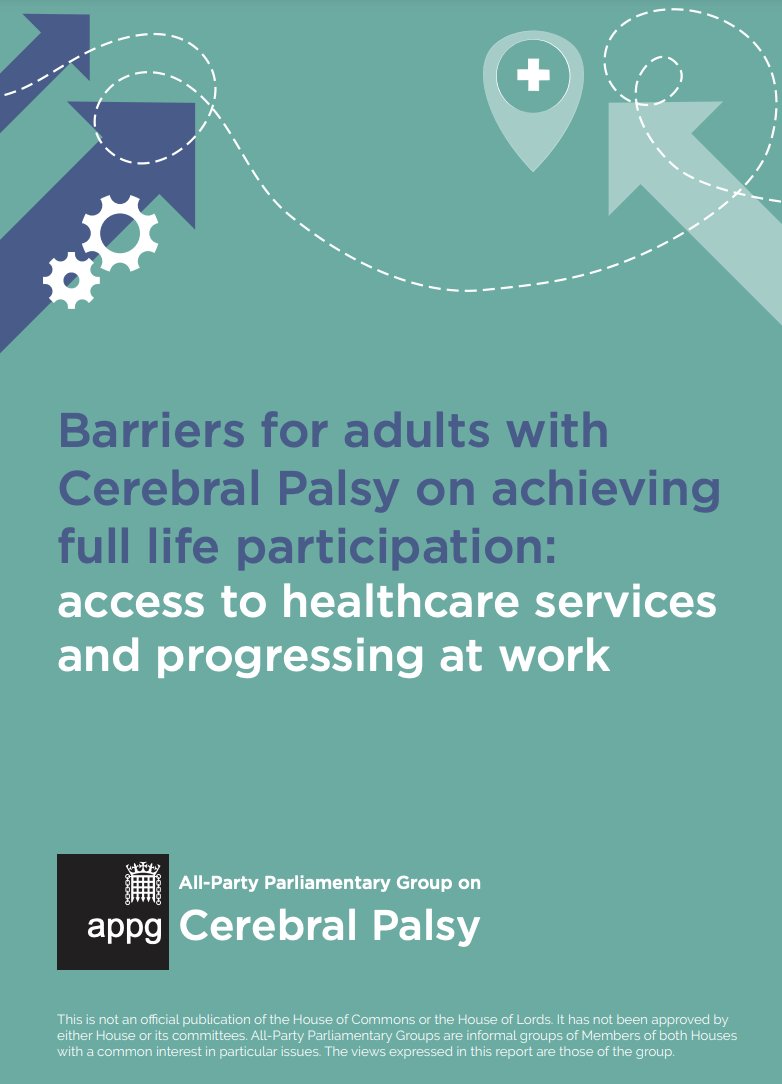 Barriers for adults with Cerebral Palsy on achieving full life participation: access to healthcare services and progressing at work

appg

All-Party Parliamentary Group on
Cerebral Palsy

This is not an official publication of the House of Commons or the House of Lords. It has not been approved by either House or its committees. All-Party Parliamentary Groups are informal groups of Members of both Houses with a common interest in particular issues. The views expressed in this report are those of the group.